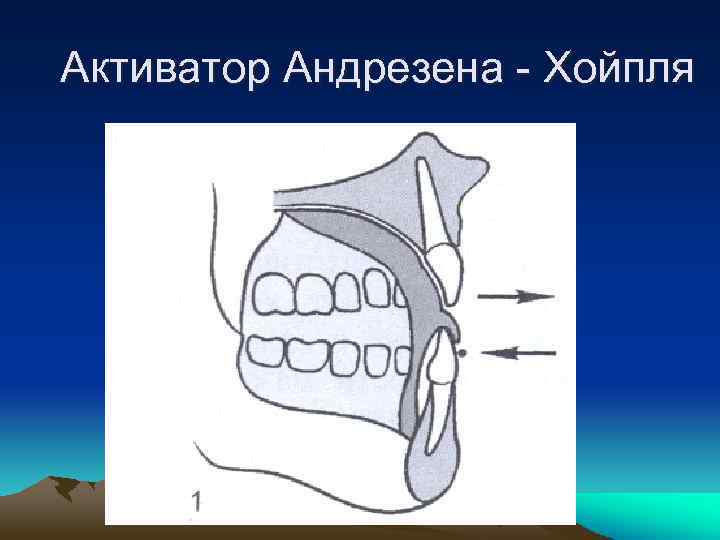 Активатор Андрезена - Хойпля

1